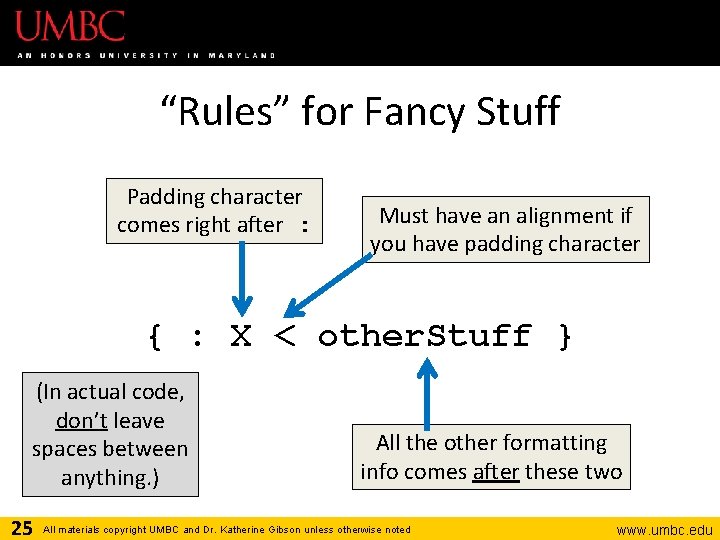 UMBC
AN HONORS UNIVERSITY IN MARYLAND

“Rules” for Fancy Stuff

Padding character comes right after :

Must have an alignment if you have padding character

{ : X < otherStuff }

(In actual code, don’t leave spaces between anything.)

All the other formatting info comes after these two

25 All materials copyright UMBC and Dr. Katherine Gibson unless otherwise noted

www.umbc.edu